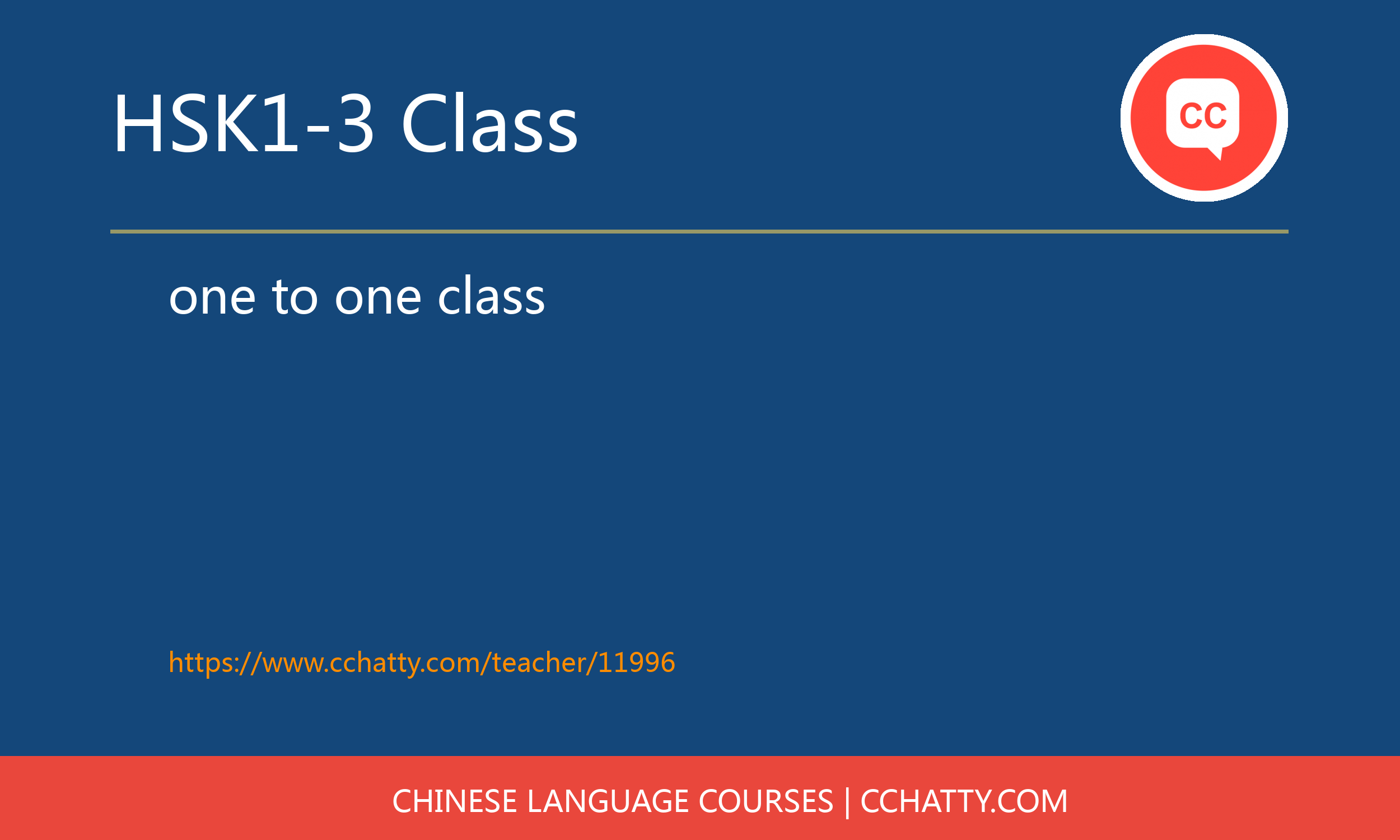 HSK1-3 Class

CC

one to one class

https://www.cchatty.com/teacher/11996

CHINESE LANGUAGE COURSES | CCHATTY.COM